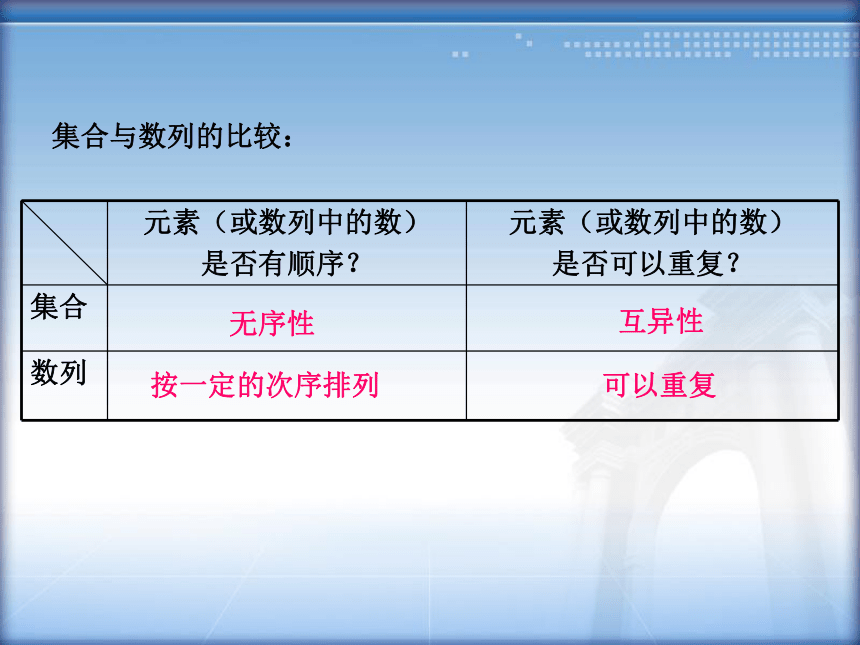 集合与数列的比较：

| | 元素（或数列中的数）是否有顺序？ | 元素（或数列中的数）是否可以重复？ |
|---|---|---|
| 集合 | 无序性 | 互异性 |
| 数列 | 按一定的次序排列 | 可以重复 |